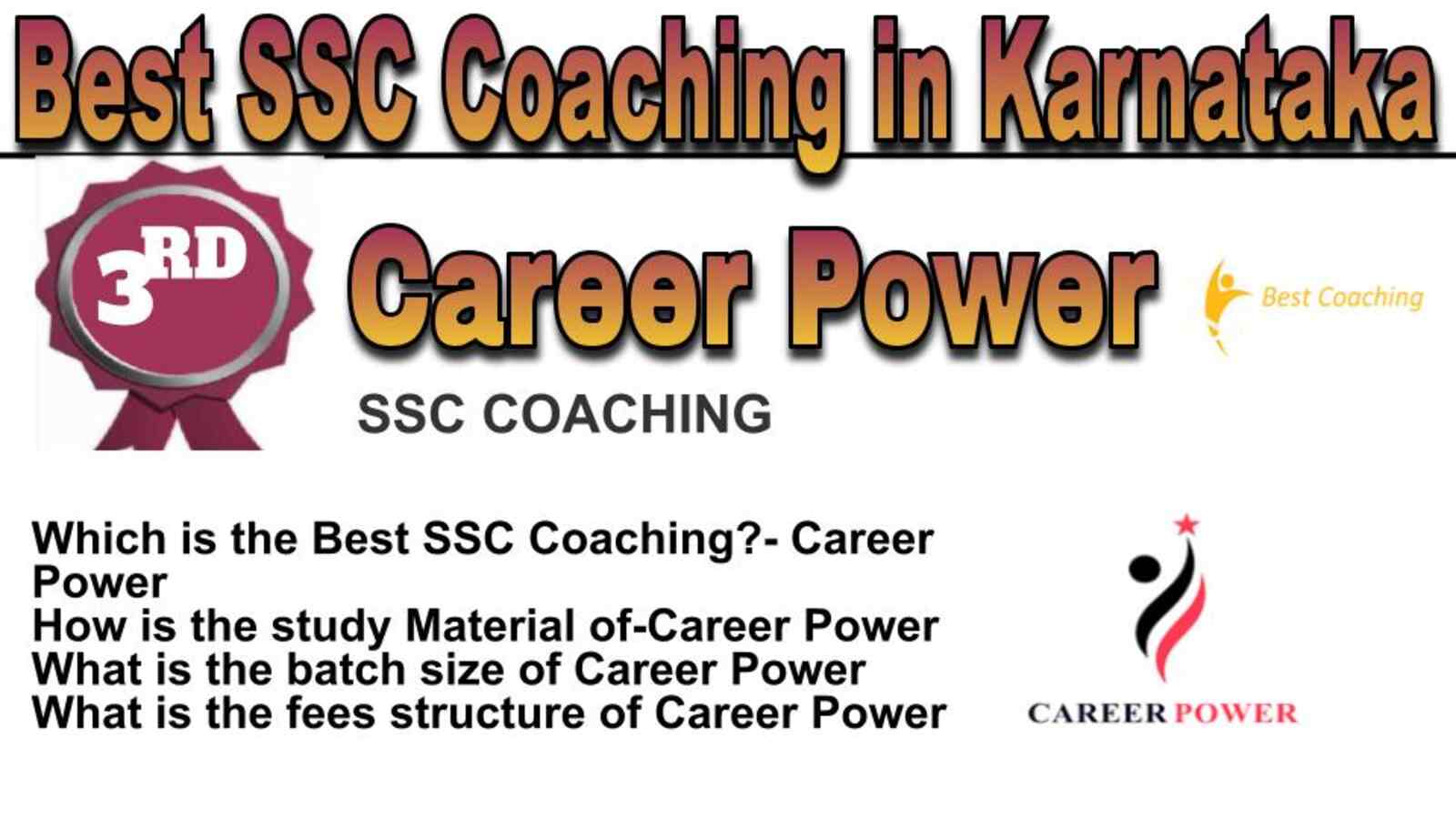 Best SSC Coaching in Karnataka

3RD

Career Power

Best Coaching

SSC COACHING

Which is the Best SSC Coaching?- Career Power
How is the study Material of-Career Power
What is the batch size of Career Power
What is the fees structure of Career Power

CAREER POWER